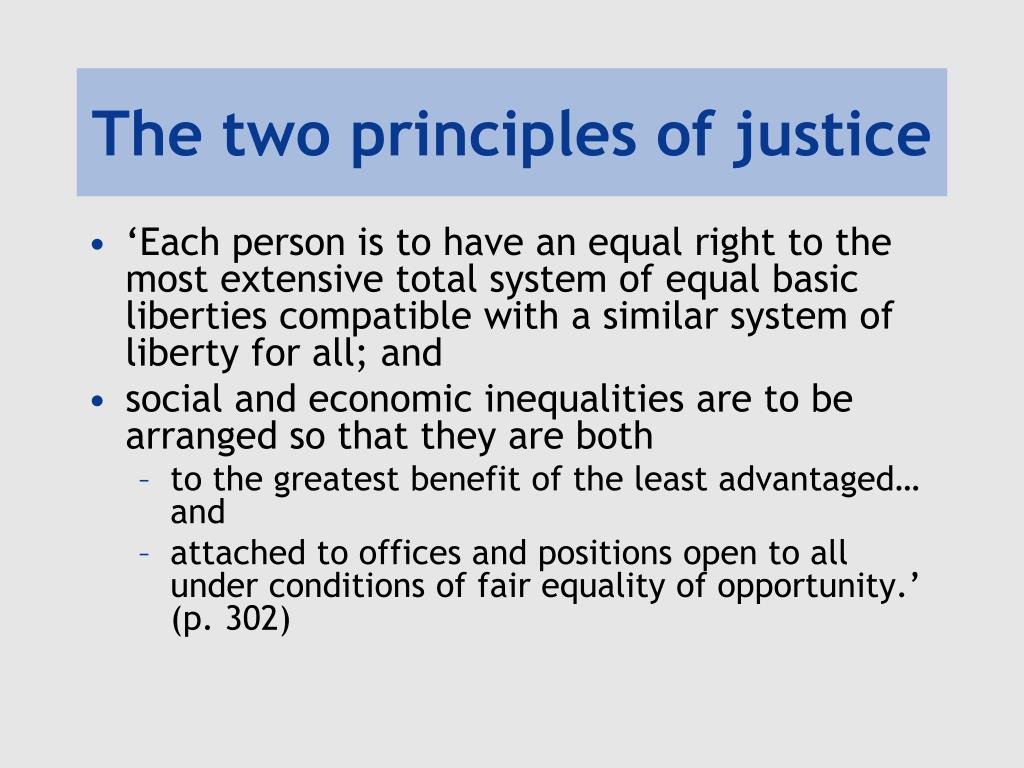 The two principles of justice

• ‘Each person is to have an equal right to the most extensive total system of equal basic liberties compatible with a similar system of liberty for all; and
• social and economic inequalities are to be arranged so that they are both
  – to the greatest benefit of the least advantaged… and
  – attached to offices and positions open to all under conditions of fair equality of opportunity.’ (p. 302)